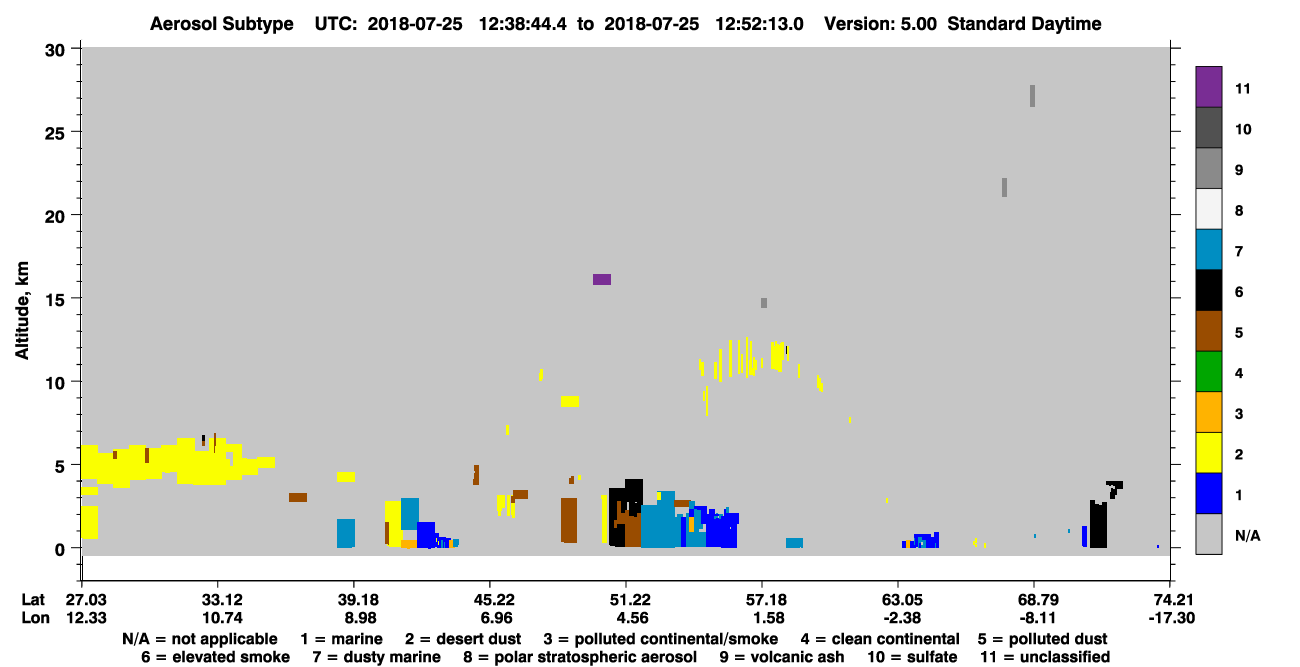 Aerosol Subtype UTC: 2018-07-25 12:38:44.4 to 2018-07-25 12:52:13.0 Version: 5.00 Standard Daytime

Altitude, km

30
25
20
15
10
5
0

11
10
9
8
7
6
5
4
3
2
1
N/A

| Lat | 27.03 | 33.12 | 39.18 | 45.22 | 51.22 | 57.18 | 63.05 | 68.79 | 74.21 |
|---|---|---|---|---|---|---|---|---|---|
| Lon | 12.33 | 10.74 | 8.98 | 6.96 | 4.56 | 1.58 | -2.38 | -8.11 | -17.30 |

N/A = not applicable 1 = marine 2 = desert dust 3 = polluted continental/smoke 4 = clean continental 5 = polluted dust
6 = elevated smoke 7 = dusty marine 8 = polar stratospheric aerosol 9 = volcanic ash 10 = sulfate 11 = unclassified